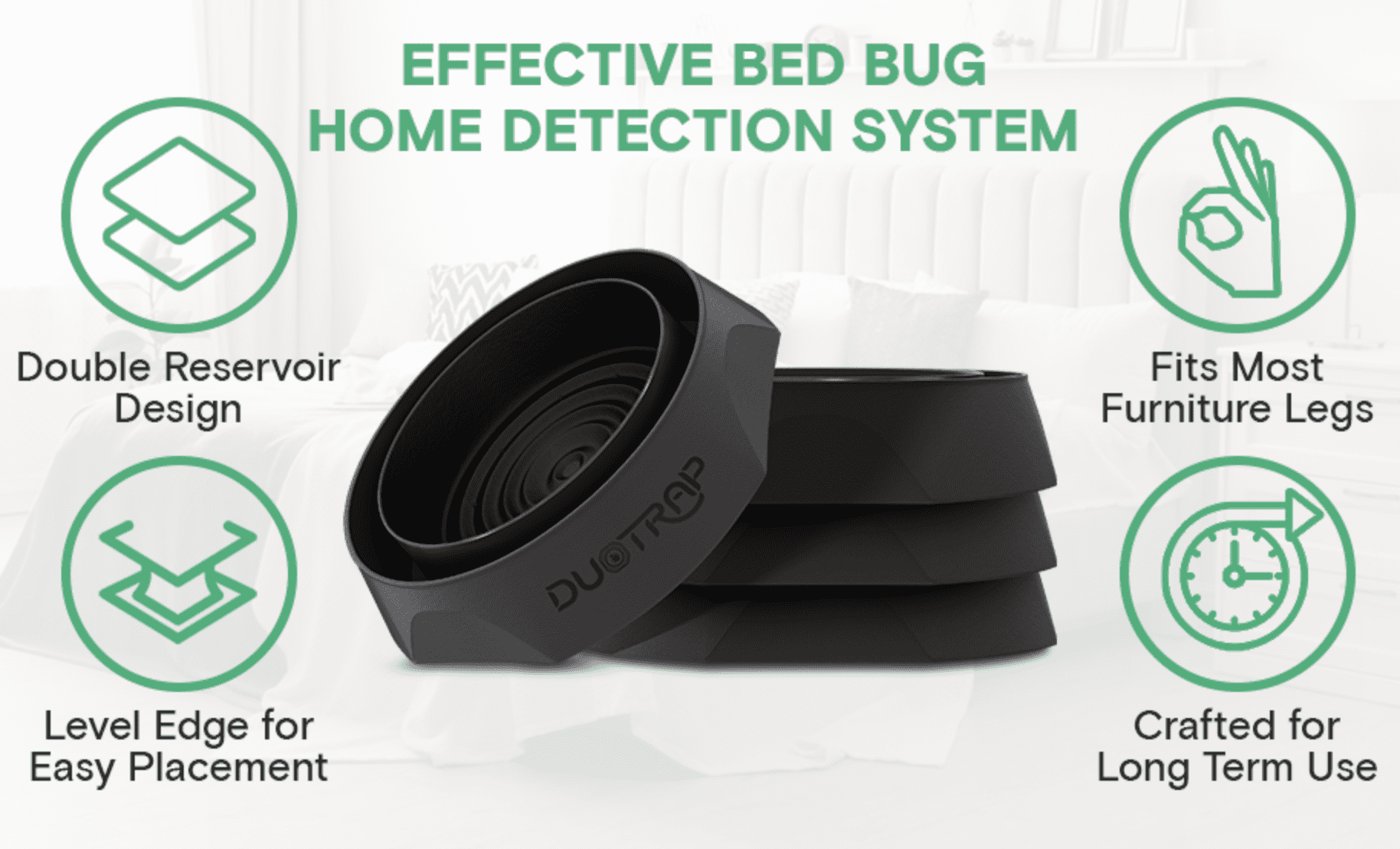 EFFECTIVE BED BUG HOME DETECTION SYSTEM

Double Reservoir Design

Level Edge for Easy Placement

DUOTRAP

Fits Most Furniture Legs

Crafted for Long Term Use